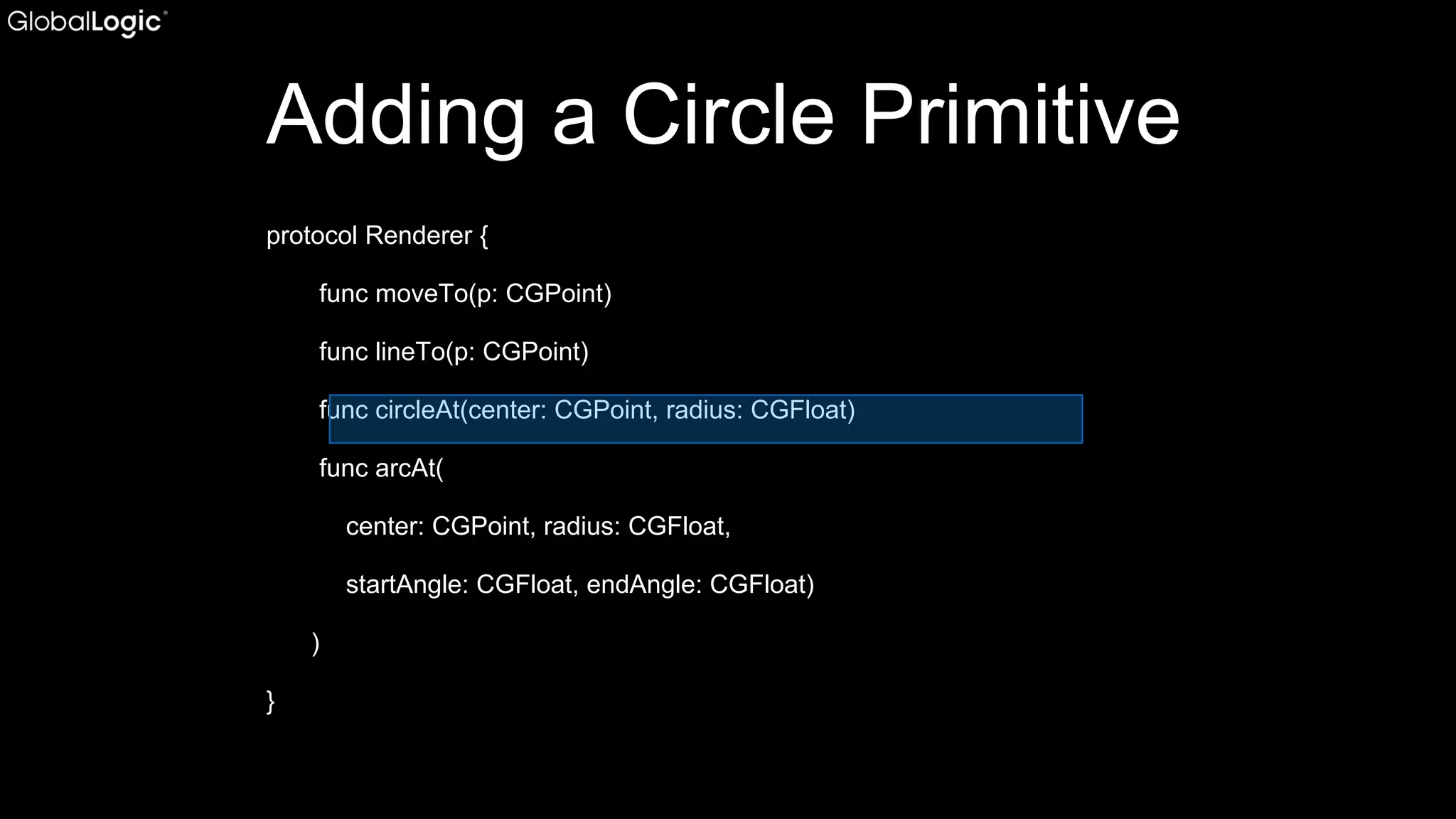 GlobalLogic

Adding a Circle Primitive

protocol Renderer {

func moveTo(p: CGPoint)

func lineTo(p: CGPoint)

func circleAt(center: CGPoint, radius: CGFloat)

func arcAt(

center: CGPoint, radius: CGFloat,

startAngle: CGFloat, endAngle: CGFloat)

)

}